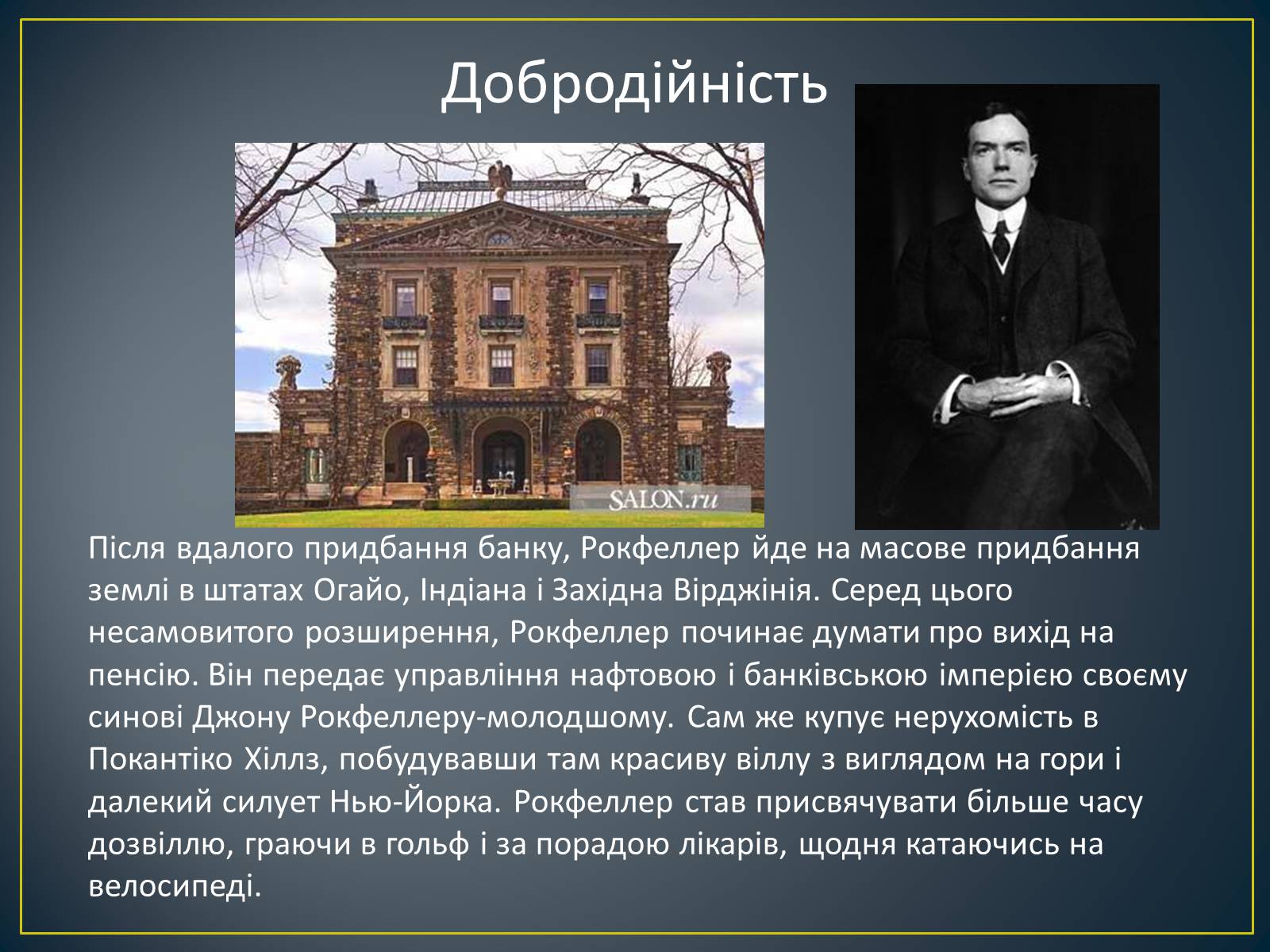 Добродійність

SALON.ru

Після вдалого придбання банку, Рокфеллер йде на масове придбання землі в штатах Огайо, Індіана і Західна Вірджінія. Серед цього несамовитого розширення, Рокфеллер починає думати про вихід на пенсію. Він передає управління нафтовою і банківською імперією своєму синові Джону Рокфеллеру-молодшому. Сам же купує нерухомість в Покантіко Хіллз, побудувавши там красиву віллу з виглядом на гори і далекий силует Нью-Йорка. Рокфеллер став присвячувати більше часу дозвіллю, граючи в гольф і за порадою лікарів, щодня катаючись на велосипеді.